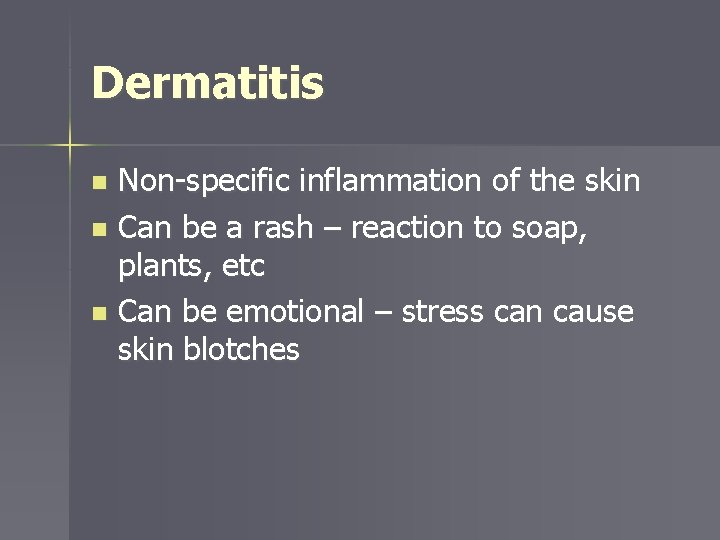 Dermatitis

- Non-specific inflammation of the skin
- Can be a rash – reaction to soap, plants, etc
- Can be emotional – stress can cause skin blotches